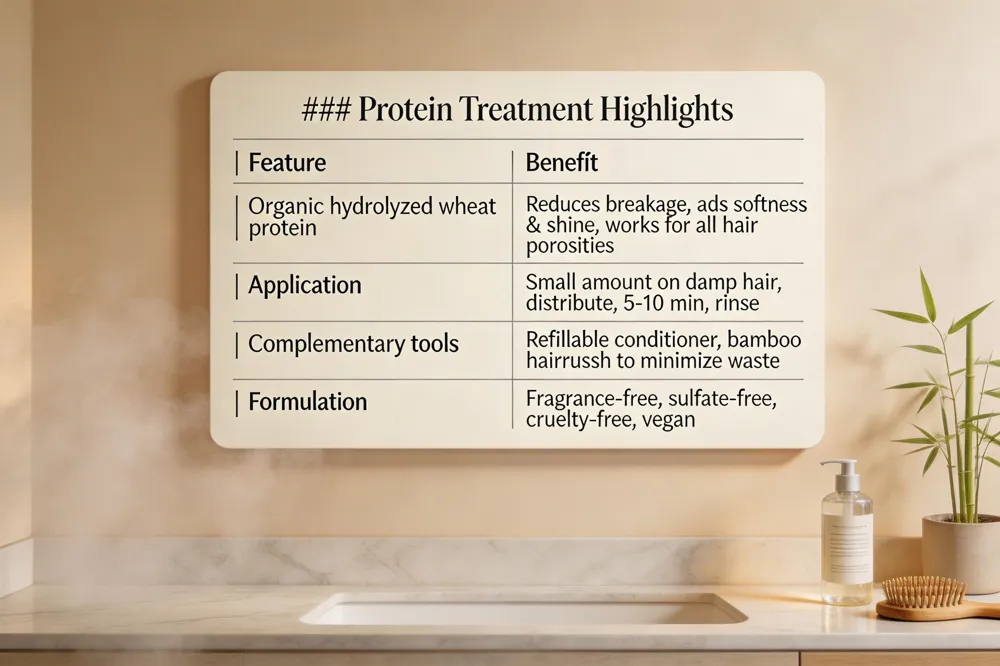 ### Protein Treatment Highlights

| Feature | Benefit |
|---|---|
| Organic hydrolyzed wheat protein | Reduces breakage, ads softness & shine, works for all hair porosities |
| Application | Small amount on damp hair, distribute, 5-10 min, rinse |
| Complementary tools | Refillable conditioner, bamboo hairrussh to minimize waste |
| Formulation | Fragrance-free, sulfate-free, cruelty-free, vegan |